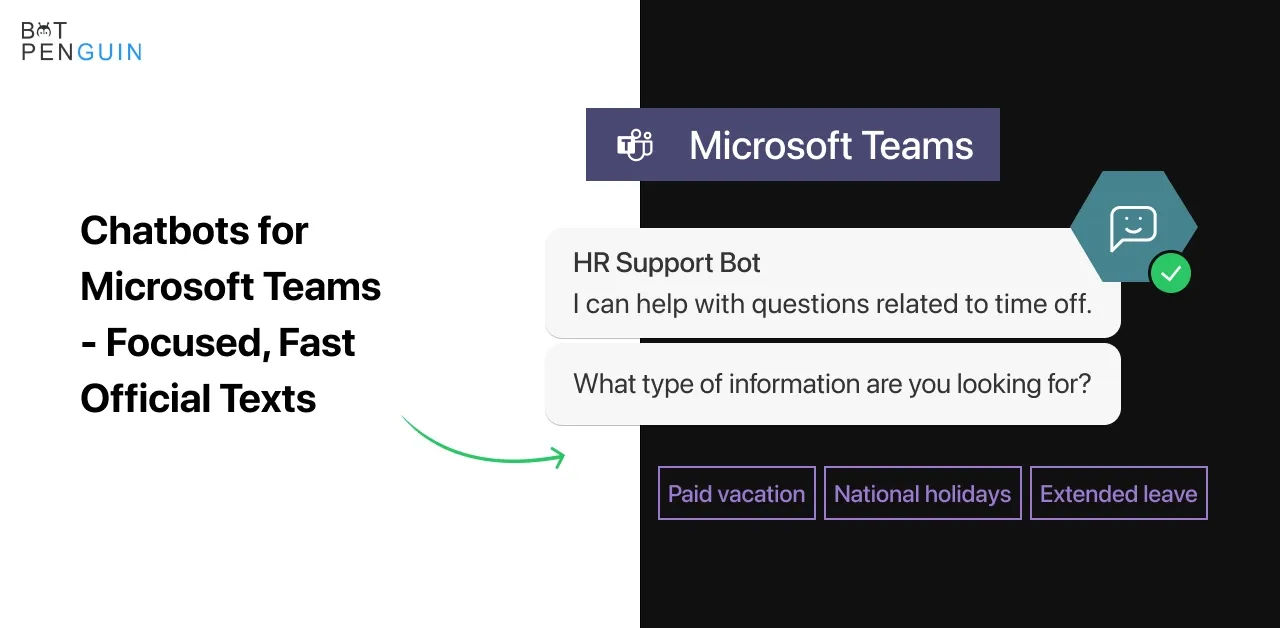 BOT PENGUIN

Chatbots for Microsoft Teams - Focused, Fast Official Texts

Microsoft Teams

HR Support Bot
I can help with questions related to time off.

What type of information are you looking for?

Paid vacation
National holidays
Extended leave